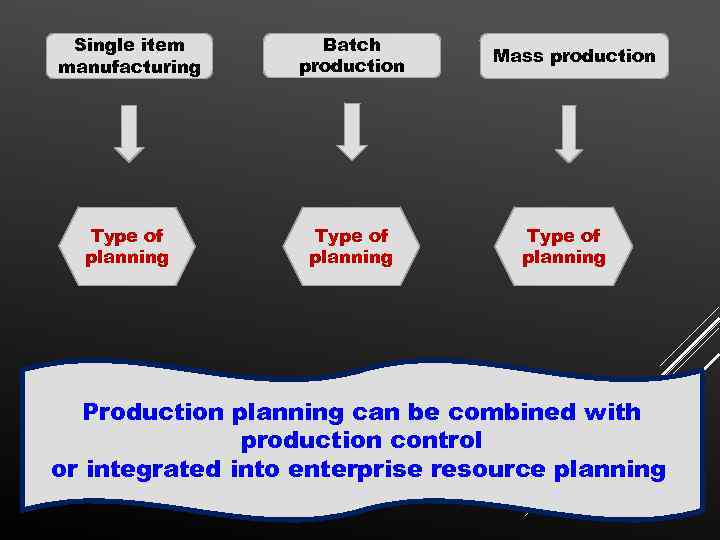 Single item manufacturing

Batch production

Mass production

Type of planning

Type of planning

Type of planning

Production planning can be combined with production control
or integrated into enterprise resource planning